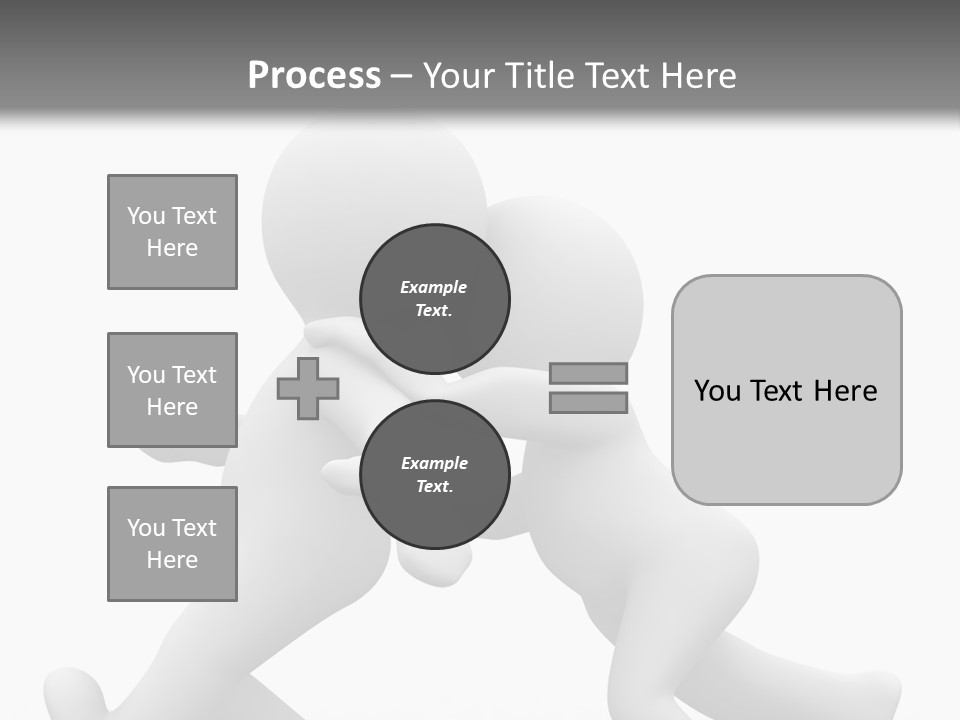 Process – Your Title Text Here

You Text Here

You Text Here

You Text Here

Example Text.

Example Text.

You Text Here